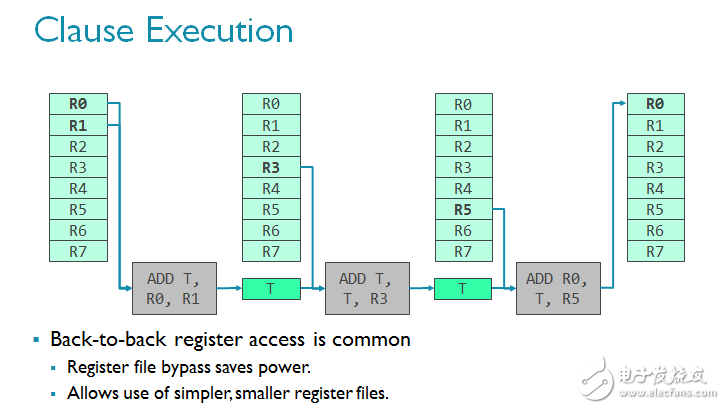 Clause Execution

R0
R1
R2
R3
R4
R5
R6
R7

ADD T,
R0, R1

R0
R1
R2
R3
R4
R5
R6
R7

T

ADD T,
T, R3

R0
R1
R2
R3
R4
R5
R6
R7

T

ADD R0,
T, R5

R0
R1
R2
R3
R4
R5
R6
R7

▪ Back-to-back register access is common
▪ Register file bypass saves power.
▪ Allows use of simpler, smaller register files.

电子发烧友
www.elecfans.com